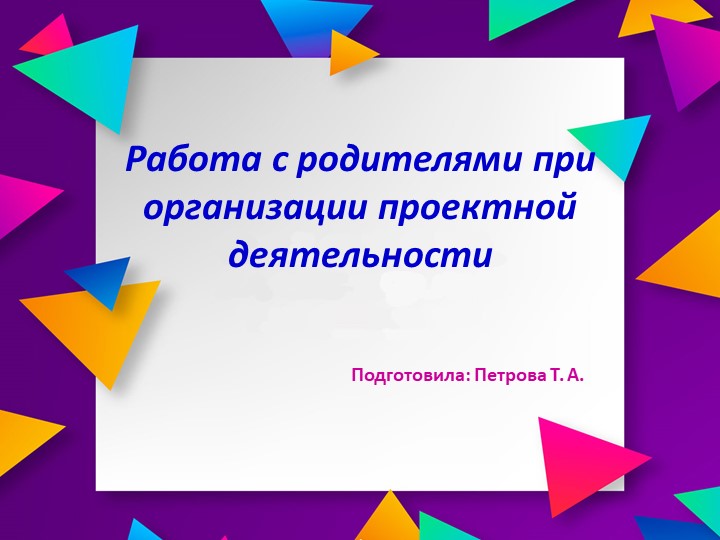 Работа с родителями при организации проектной деятельности

Подготовила: Петрова Т. А.